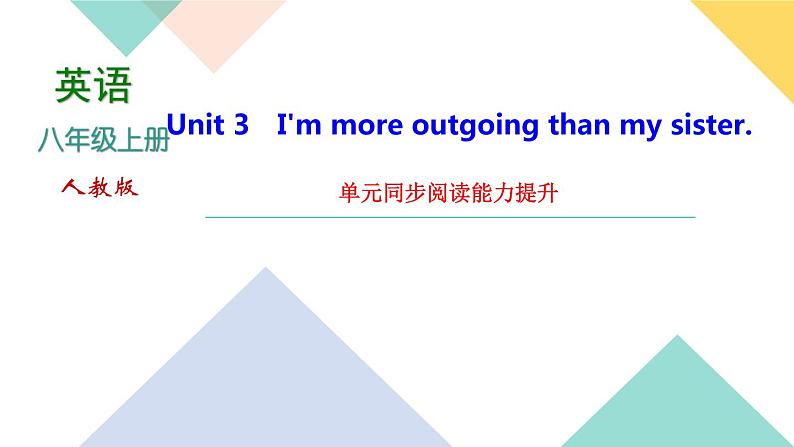 英语
八年级上册
人教版

Unit 3 I'm more outgoing than my sister.

单元同步阅读能力提升